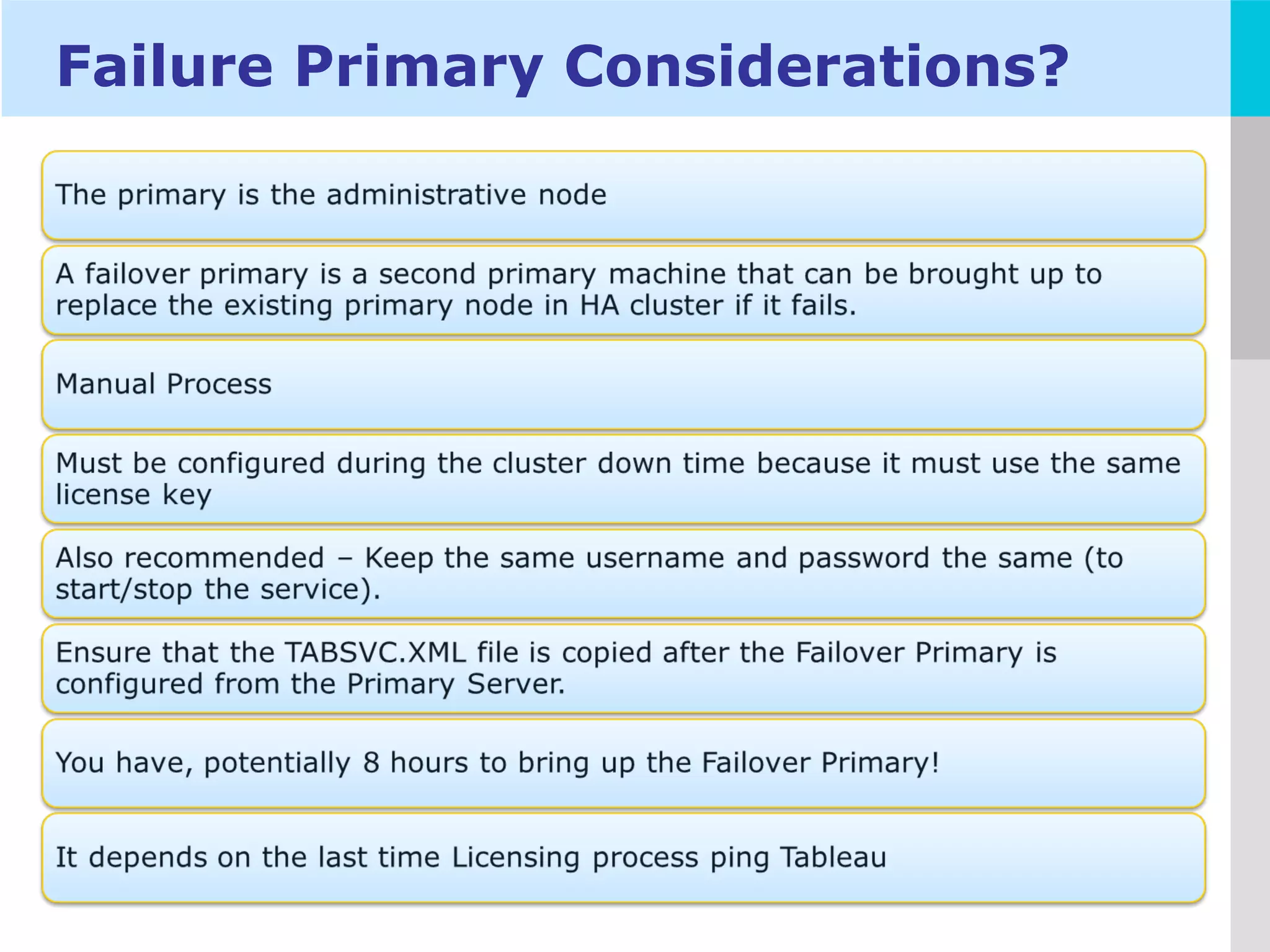 Failure Primary Considerations?

The primary is the administrative node

A failover primary is a second primary machine that can be brought up to replace the existing primary node in HA cluster if it fails.

Manual Process

Must be configured during the cluster down time because it must use the same license key

Also recommended – Keep the same username and password the same (to start/stop the service).

Ensure that the TABSVC.XML file is copied after the Failover Primary is configured from the Primary Server.

You have, potentially 8 hours to bring up the Failover Primary!

It depends on the last time Licensing process ping Tableau